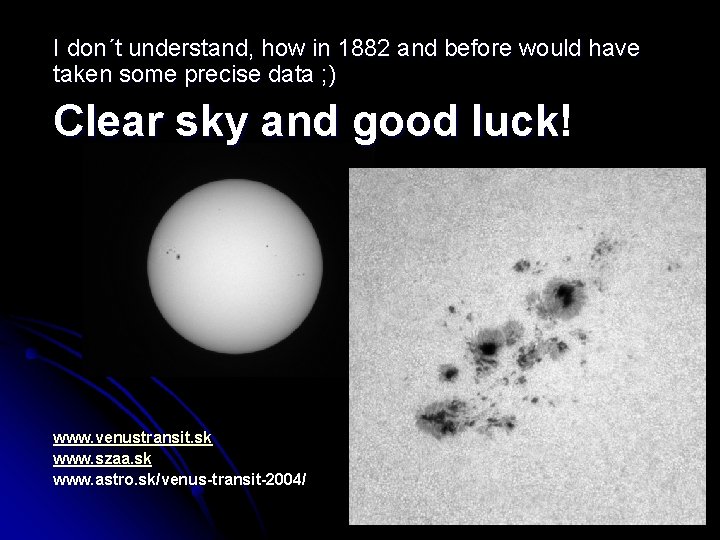 I don´t understand, how in 1882 and before would have taken some precise data ;)

Clear sky and good luck!

www.venustransit.sk
www.szaa.sk
www.astro.sk/venus-transit-2004/